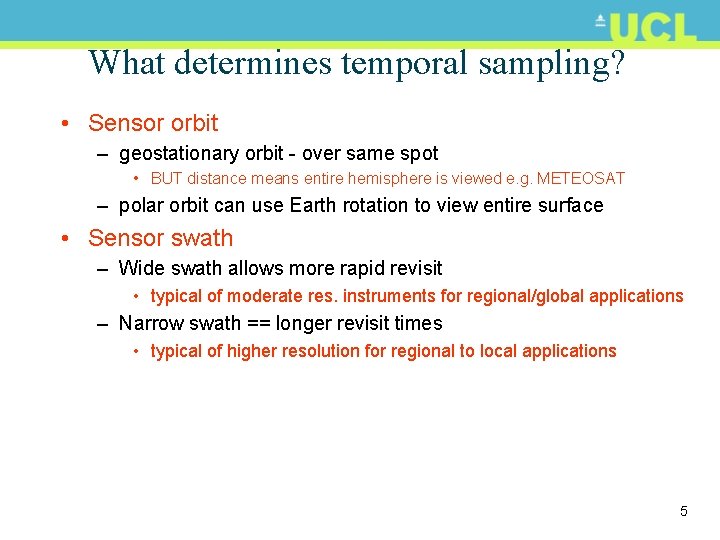 UCL

What determines temporal sampling?

• Sensor orbit
– geostationary orbit - over same spot
• BUT distance means entire hemisphere is viewed e.g. METEOSAT
– polar orbit can use Earth rotation to view entire surface
• Sensor swath
– Wide swath allows more rapid revisit
• typical of moderate res. instruments for regional/global applications
– Narrow swath == longer revisit times
• typical of higher resolution for regional to local applications

5